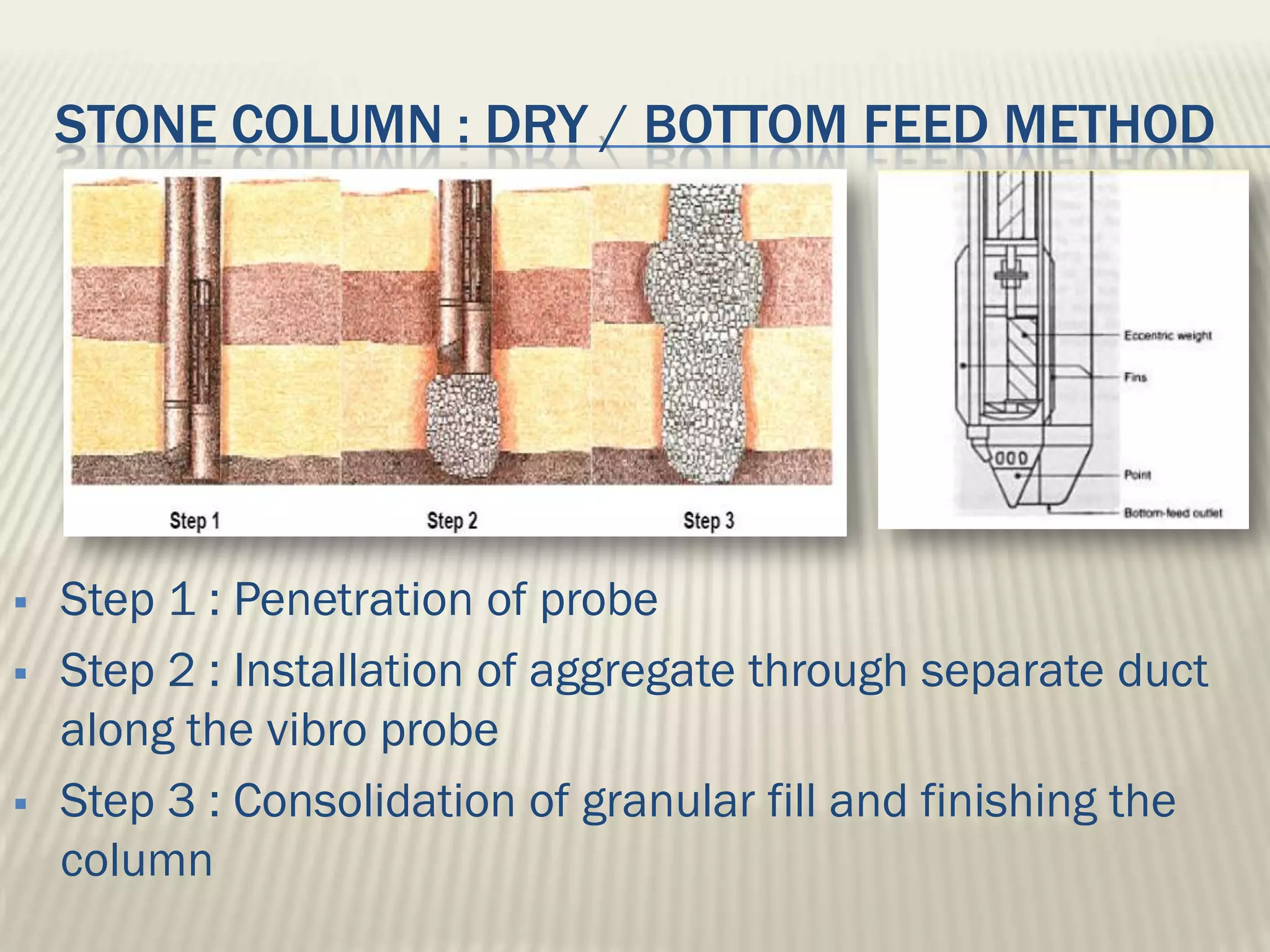 STONE COLUMN : DRY / BOTTOM FEED METHOD

Step 1

Step 2

Step 3

Eccentric weight

Fins

Point

Bottom-feed outlet

▪ Step 1 : Penetration of probe

▪ Step 2 : Installation of aggregate through separate duct along the vibro probe

▪ Step 3 : Consolidation of granular fill and finishing the column